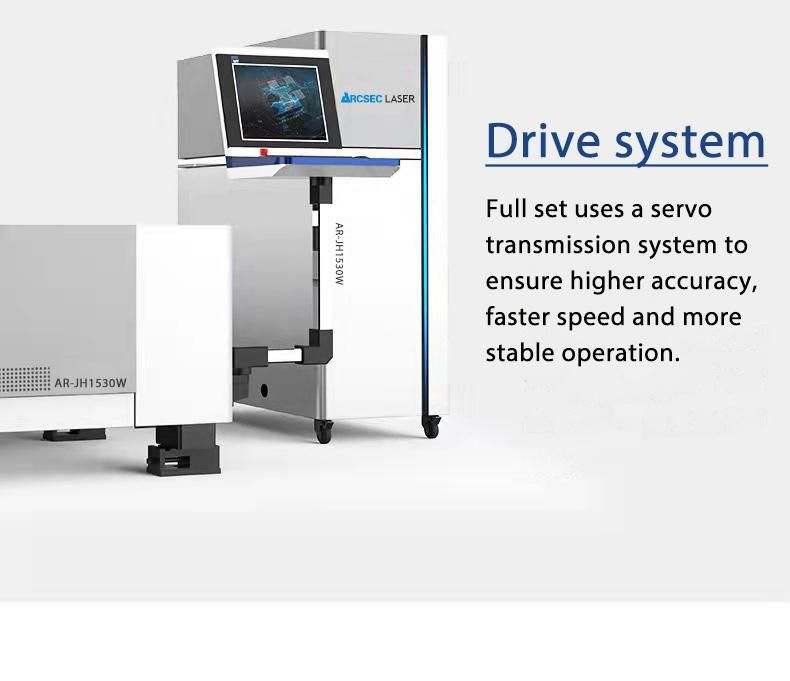 ARCSEC LASER

AR-JH1530W

AR-JH1530W

Drive system

Full set uses a servo transmission system to ensure higher accuracy, faster speed and more stable operation.